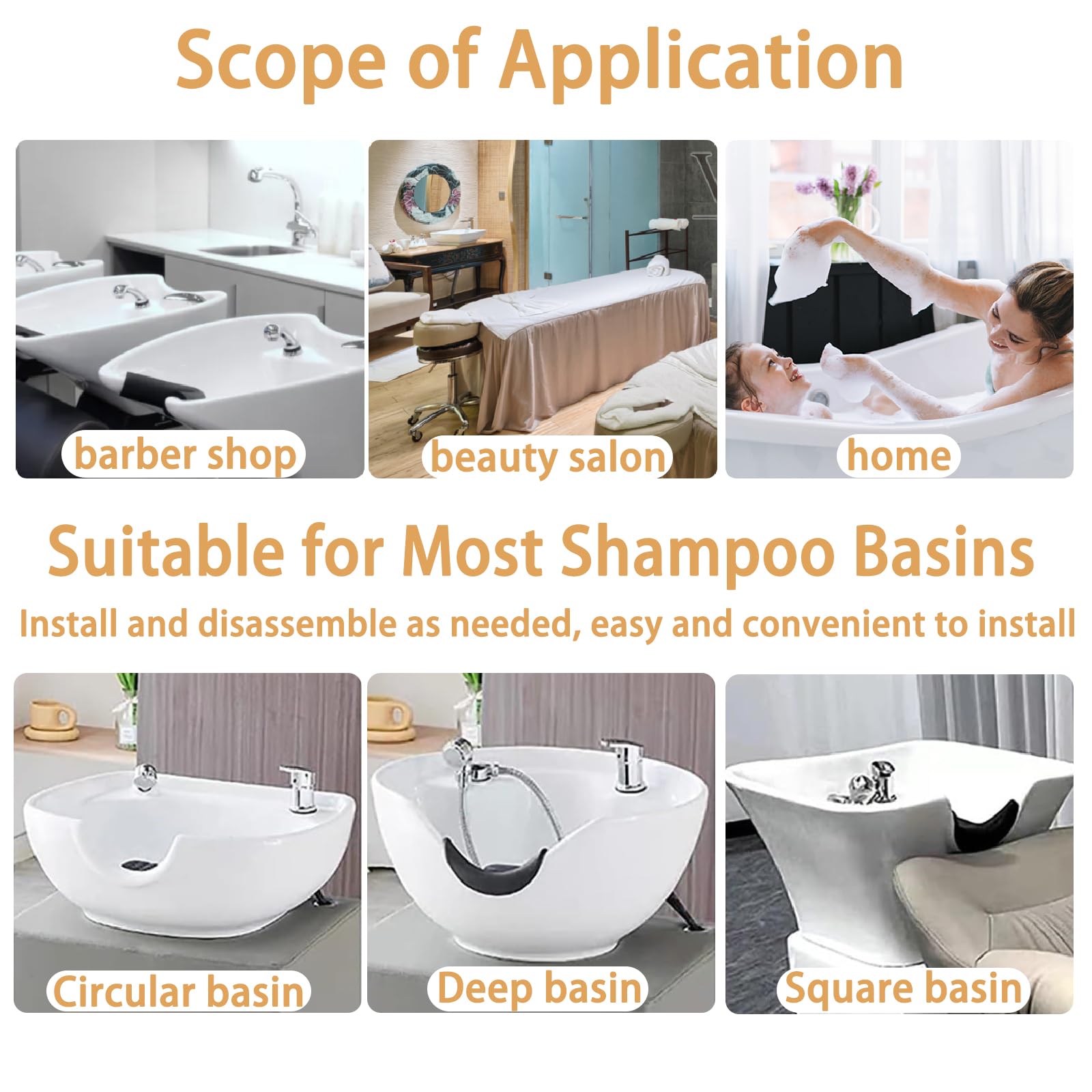 Scope of Application

barber shop

beauty salon

home

Suitable for Most Shampoo Basins

Install and disassemble as needed, easy and convenient to install

Circular basin

Deep basin

Square basin